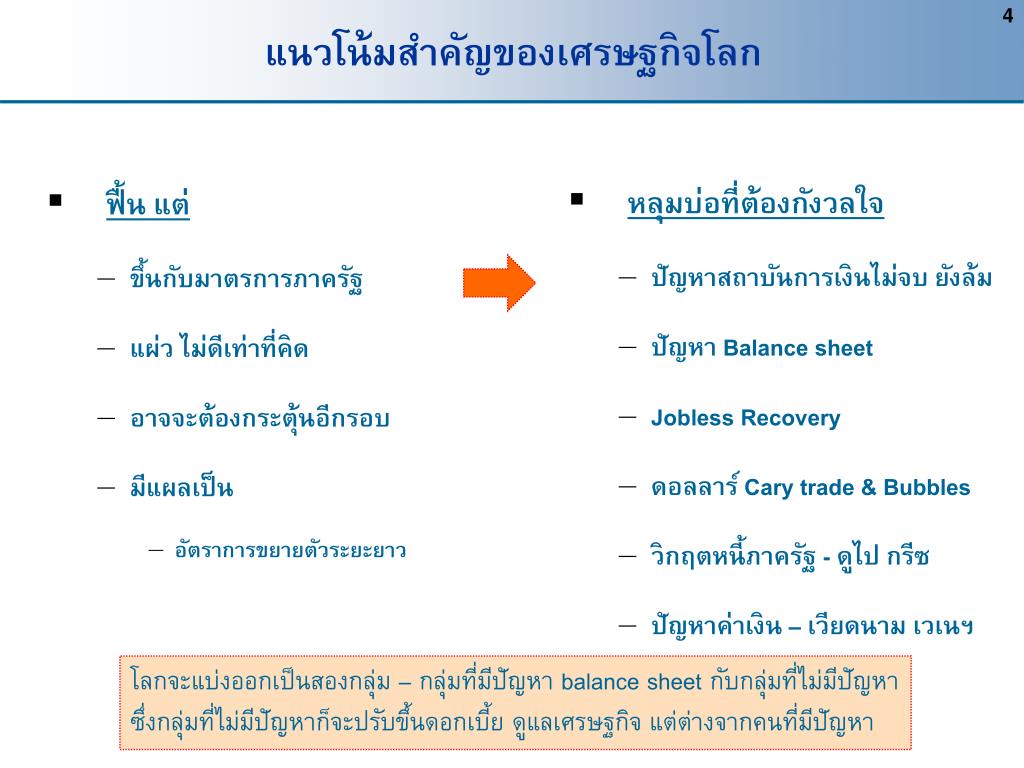 4

แนวโน้มสำคัญของเศรษฐกิจโลก

▪ ฟื้น แต่

– ขึ้นกับมาตรการภาครัฐ

– แผ่ว ไม่ดีเท่าที่คิด

– อาจจะต้องกระตุ้นอีกรอบ

– มีแผลเป็น

– อัตราการขยายตัวระยะยาว

▪ หลุมบ่อที่ต้องกังวลใจ

– ปัญหาสถาบันการเงินไม่จบ ยังล้ม

– ปัญหา Balance sheet

– Jobless Recovery

– ดอลลาร์ Cary trade & Bubbles

– วิกฤตหนี้ภาครัฐ - ดูไป กรีซ

– ปัญหาค่าเงิน – เวียดนาม เวเนฯ

โลกจะแบ่งออกเป็นสองกลุ่ม – กลุ่มที่มีปัญหา balance sheet กับกลุ่มที่ไม่มีปัญหา ซึ่งกลุ่มที่ไม่มีปัญหาก็จะปรับขึ้นดอกเบี้ย ดูแลเศรษฐกิจ แต่ต่างจากคนที่มีปัญหา